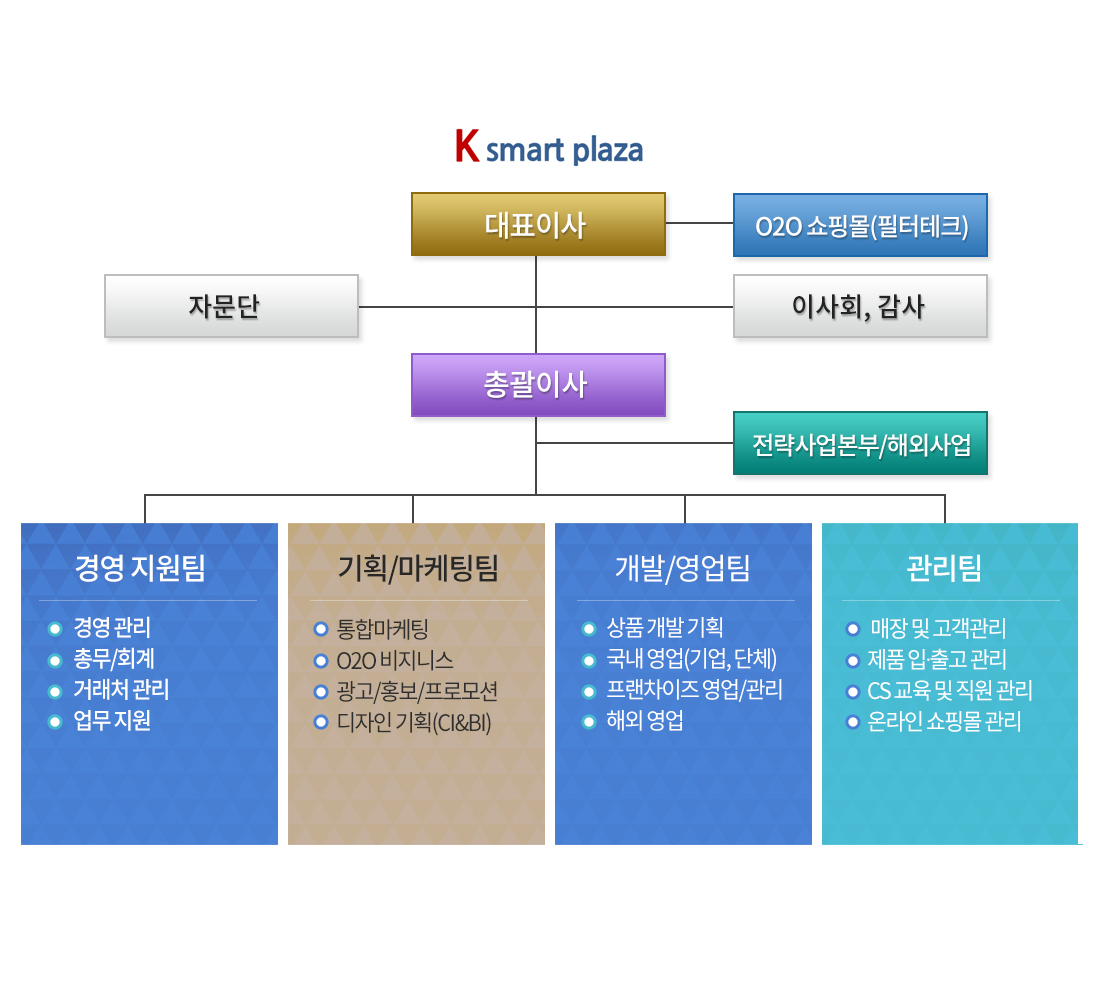 K smart plaza

대표이사

O2O 쇼핑몰(필터테크)

자문단

이사회, 감사

총괄이사

전략사업본부/해외사업

경영 지원팀

경영 관리
총무/회계
거래처 관리
업무 지원

기획/마케팅팀

통합마케팅
O2O 비지니스
광고/홍보/프로모션
디자인 기획(CI&BI)

개발/영업팀

상품 개발 기획
국내 영업(기업, 단체)
프랜차이즈 영업/관리
해외 영업

관리팀

매장 및 고객관리
제품 입·출고 관리
CS 교육 및 직원 관리
온라인 쇼핑몰 관리